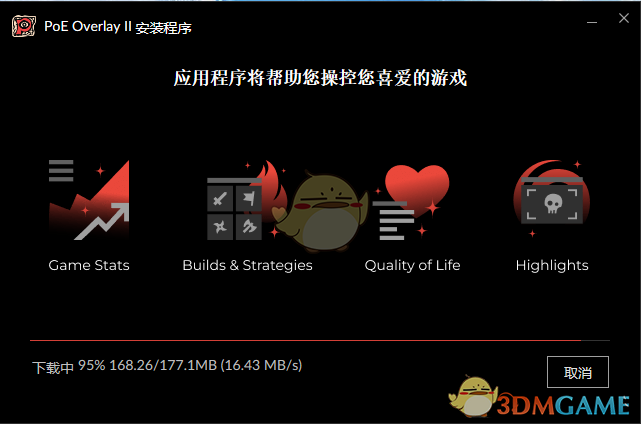 PoE Overlay II 安装程序

应用程序将帮助您操控您喜爱的游戏

Game Stats

Builds & Strategies

Quality of Life

Highlights

下载中 95% 168.26/177.1MB (16.43 MB/s)

取消

3DMGAME